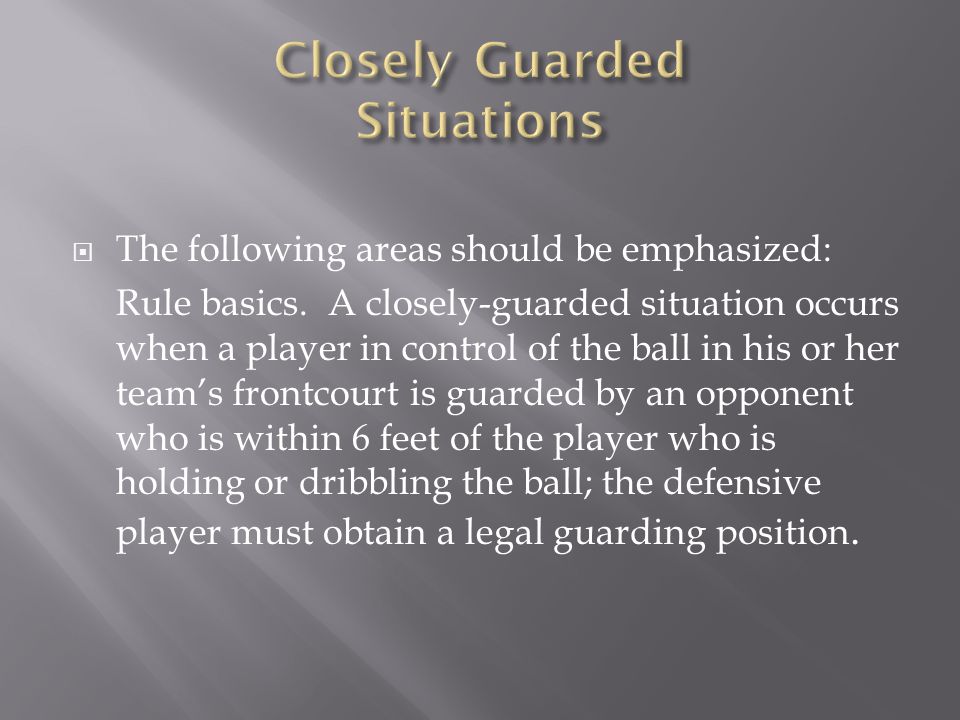 Closely Guarded Situations

The following areas should be emphasized:

Rule basics. A closely-guarded situation occurs when a player in control of the ball in his or her team's frontcourt is guarded by an opponent who is within 6 feet of the player who is holding or dribbling the ball; the defensive player must obtain a legal guarding position.